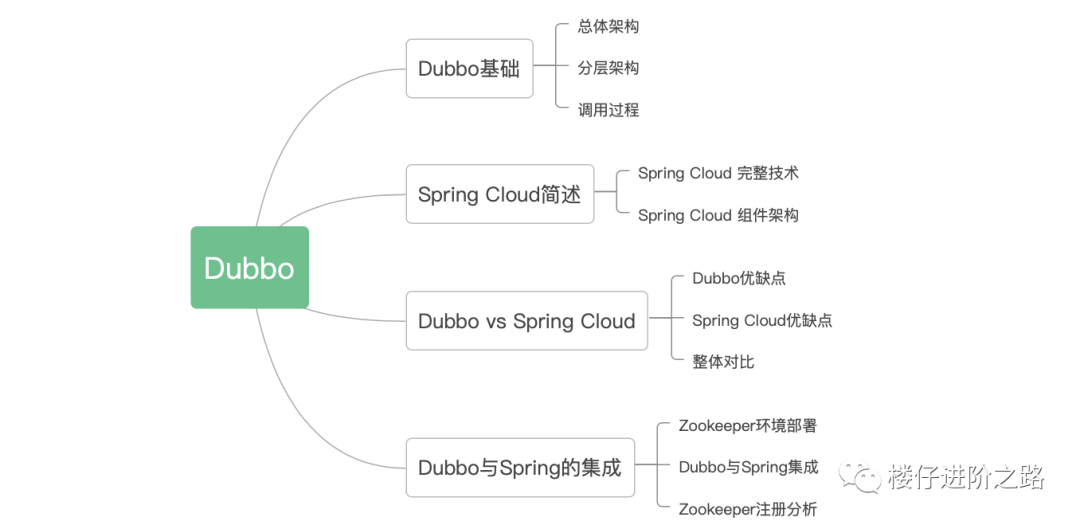 Dubbo

Dubbo基础
总体架构
分层架构
调用过程

Spring Cloud简述
Spring Cloud 完整技术
Spring Cloud 组件架构

Dubbo vs Spring Cloud
Dubbo优缺点
Spring Cloud优缺点
整体对比

Dubbo与Spring的集成
Zookeeper环境部署
Dubbo与Spring集成
Zookeeper注册分析

楼仔进阶之路